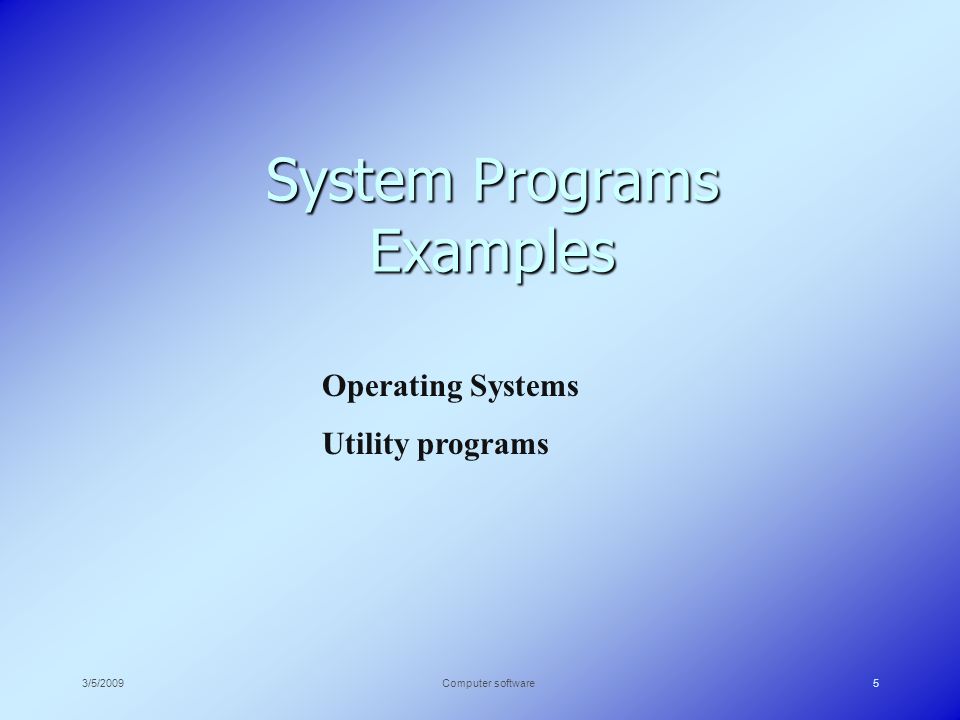 System Programs Examples

Operating Systems

Utility programs

3/5/2009

Computer software

5